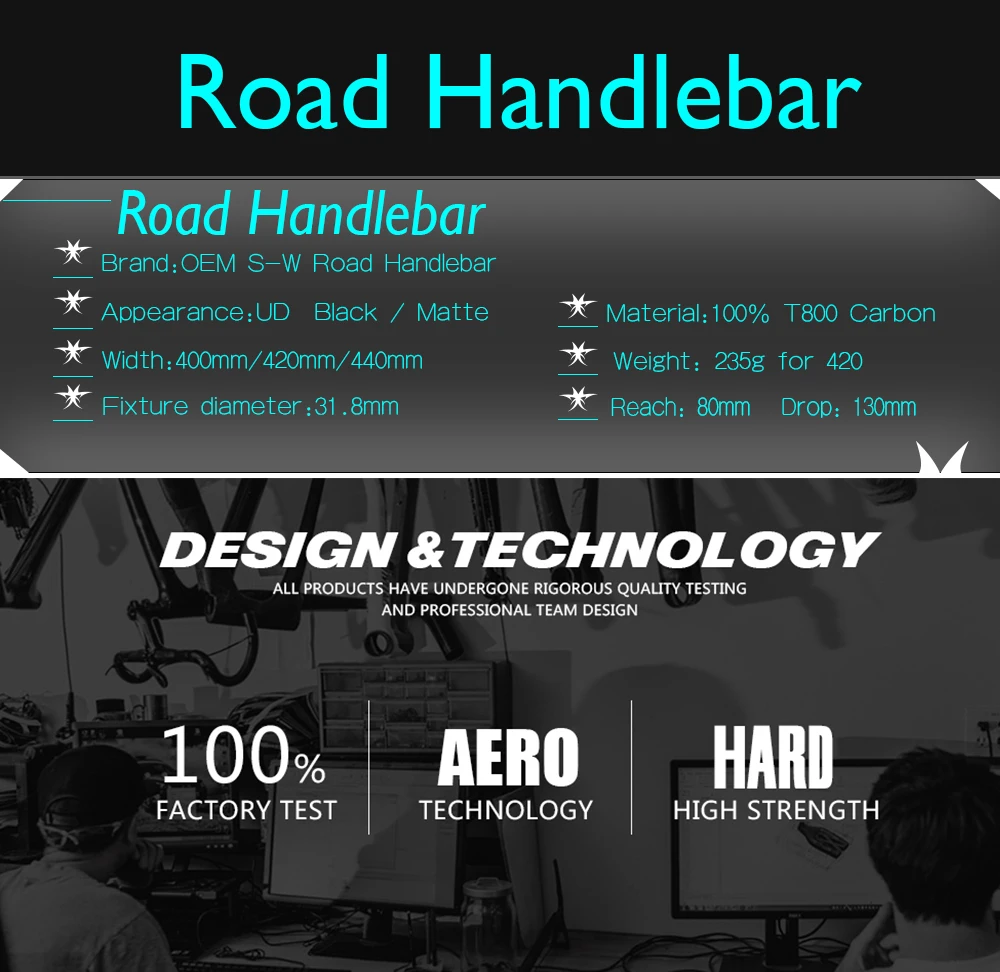 Road Handlebar

Road Handlebar

Brand:OEM S-W Road Handlebar

Appearance:UD Black / Matte

Width:400mm/420mm/440mm

Fixture diameter:31.8mm

Material:100% T800 Carbon

Weight: 235g for 420

Reach: 80mm Drop: 130mm

DESIGN &TECHNOLOGY

ALL PRODUCTS HAVE UNDERGONE RIGOROUS QUALITY TESTING AND PROFESSIONAL TEAM DESIGN

100%
FACTORY TEST

AERO
TECHNOLOGY

HARD
HIGH STRENGTH